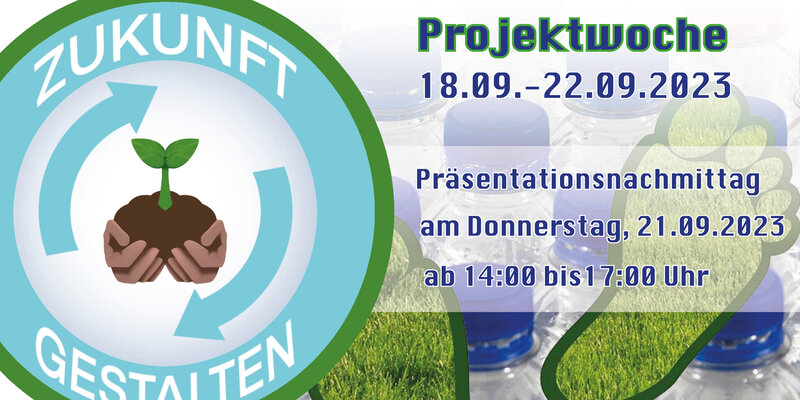 ZUKUNFT

GESTALTEN

Projektwoche
18.09.-22.09.2023

Präsentationsnachmittag
am Donnerstag, 21.09.2023
ab 14:00 bis17:00 Uhr